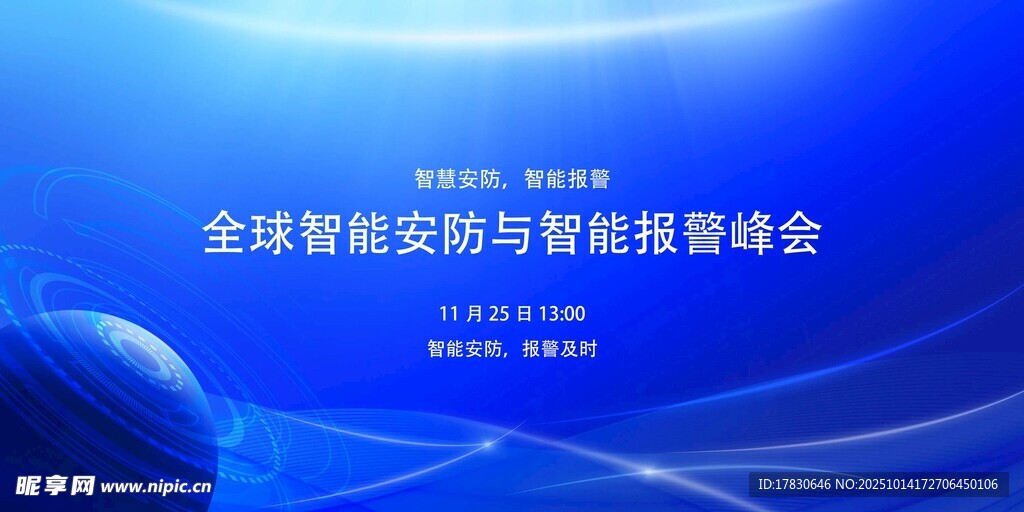 智慧安防，智能报警

全球智能安防与智能报警峰会

11 月 25 日 13:00

智能安防，报警及时

昵享网 www.nipic.cn

ID:17830646 NO:20251014172706450106